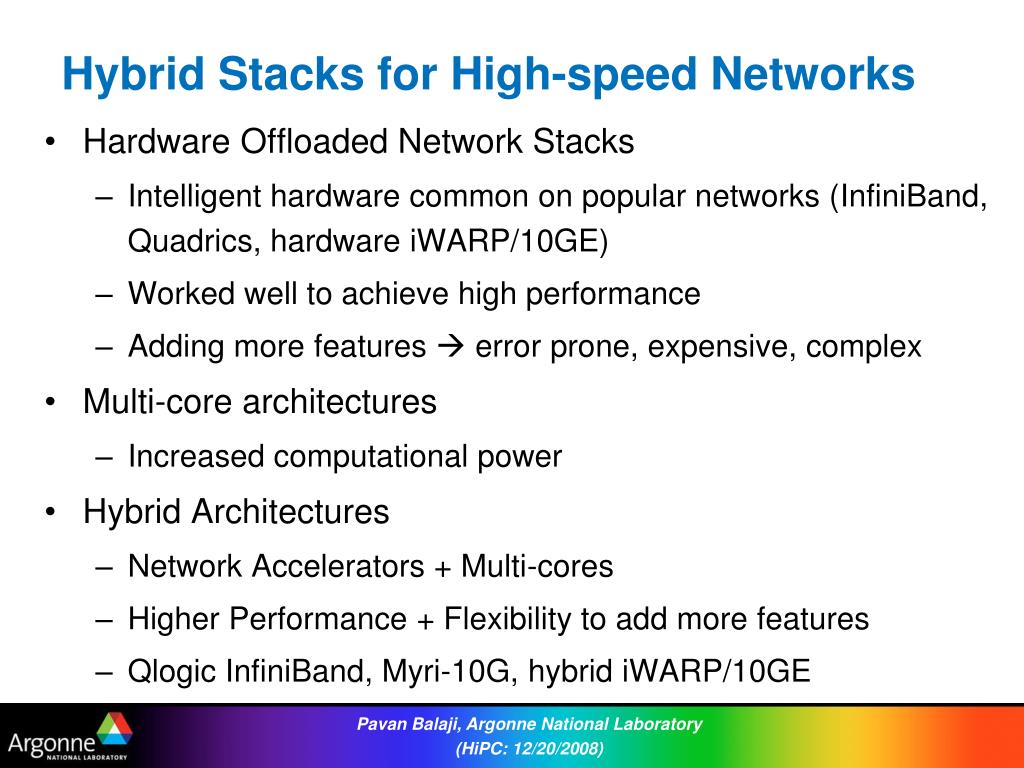 Hybrid Stacks for High-speed Networks

• Hardware Offloaded Network Stacks
  – Intelligent hardware common on popular networks (InfiniBand, Quadrics, hardware iWARP/10GE)
  – Worked well to achieve high performance
  – Adding more features → error prone, expensive, complex
• Multi-core architectures
  – Increased computational power
• Hybrid Architectures
  – Network Accelerators + Multi-cores
  – Higher Performance + Flexibility to add more features
  – Qlogic InfiniBand, Myri-10G, hybrid iWARP/10GE

Argonne NATIONAL LABORATORY

Pavan Balaji, Argonne National Laboratory
(HiPC: 12/20/2008)